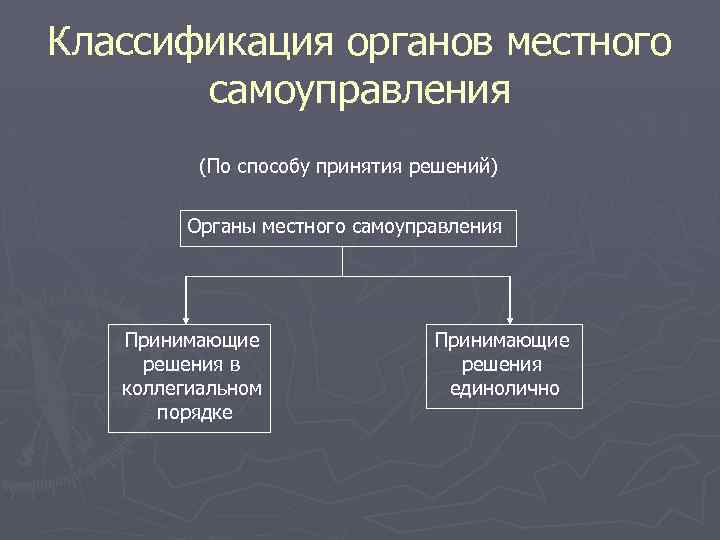 Классификация органов местного самоуправления

(По способу принятия решений)

Органы местного самоуправления

Принимающие решения в коллегиальном порядке

Принимающие решения единолично